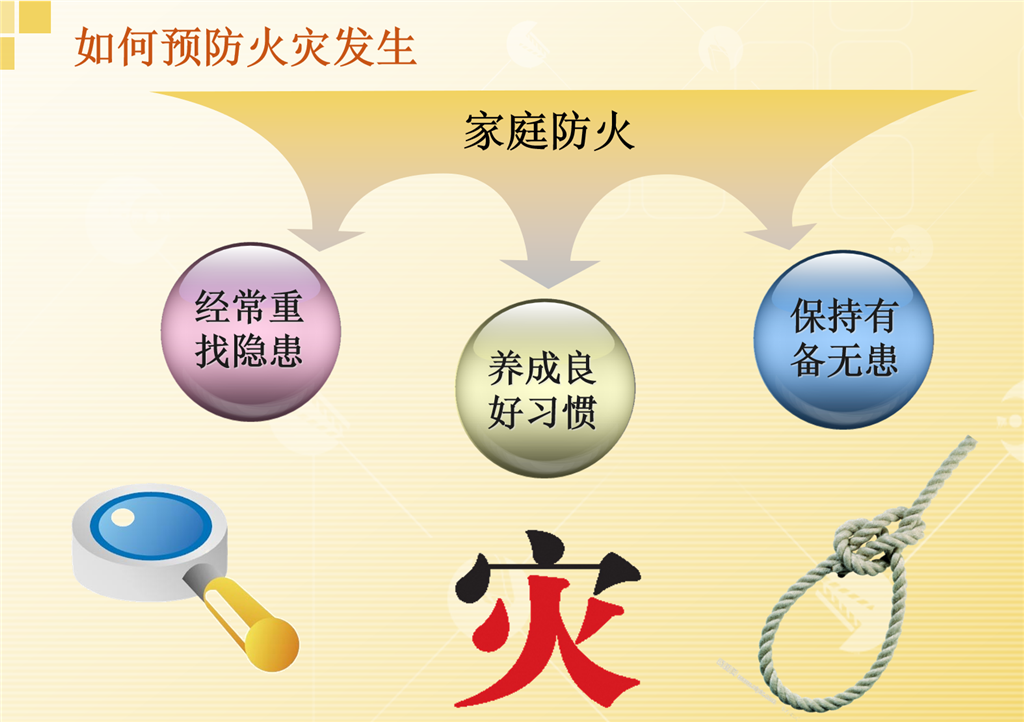 如何预防火灾发生

家庭防火

经常重找隐患

养成良好习惯

保持有备无患

灾